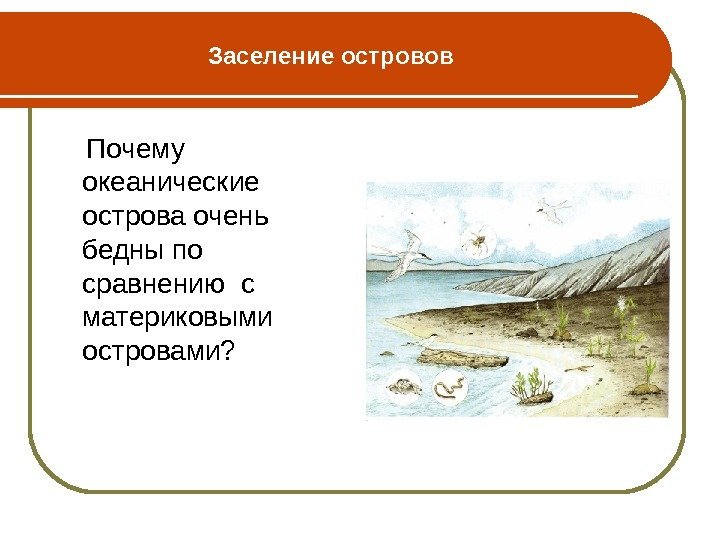 Заселение островов

Почему океанические острова очень бедны по сравнению с материковыми островами?